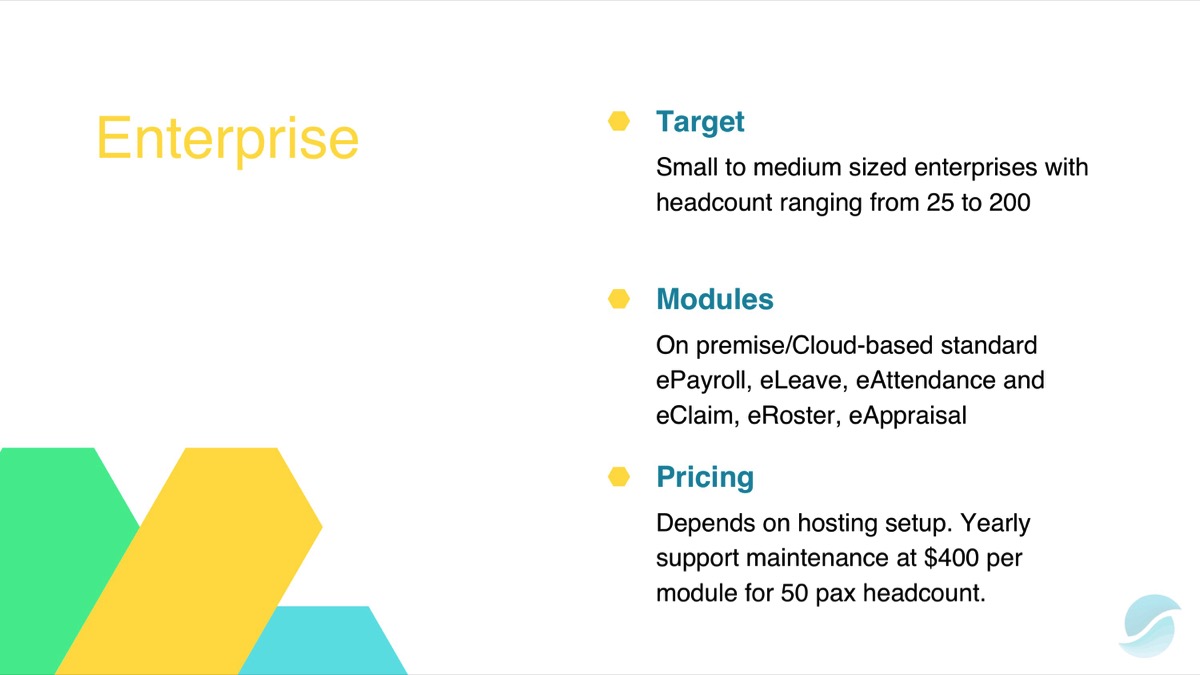 Enterprise

Target

Small to medium sized enterprises with headcount ranging from 25 to 200

Modules

On premise/Cloud-based standard ePayroll, eLeave, eAttendance and eClaim, eRoster, eAppraisal

Pricing

Depends on hosting setup. Yearly support maintenance at \$400 per module for 50 pax headcount.